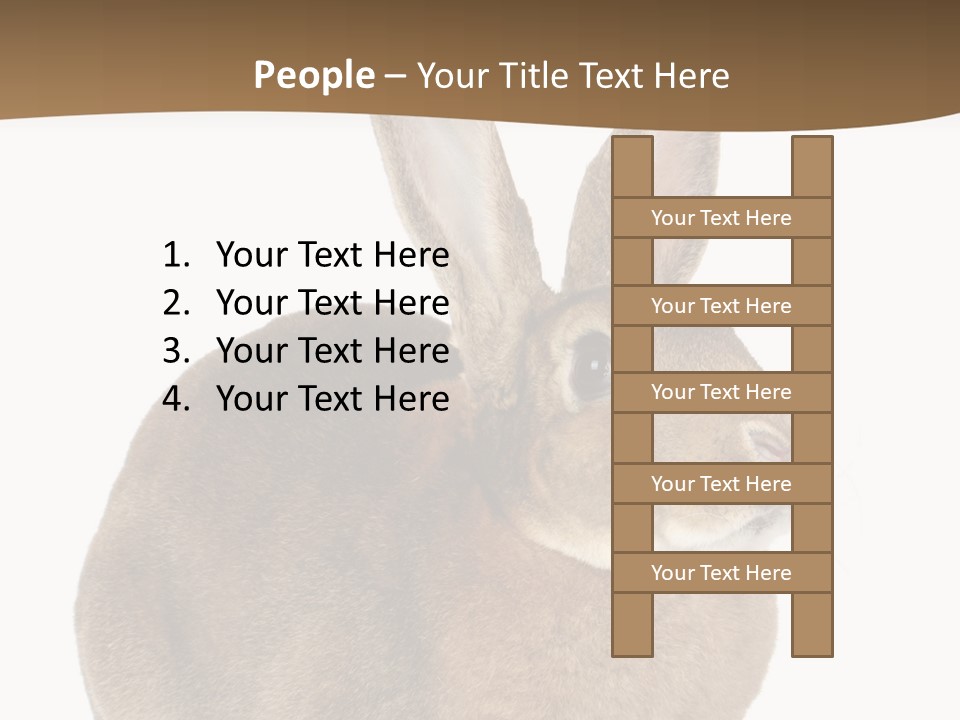 People – Your Title Text Here

1. Your Text Here
2. Your Text Here
3. Your Text Here
4. Your Text Here

Your Text Here

Your Text Here

Your Text Here

Your Text Here

Your Text Here